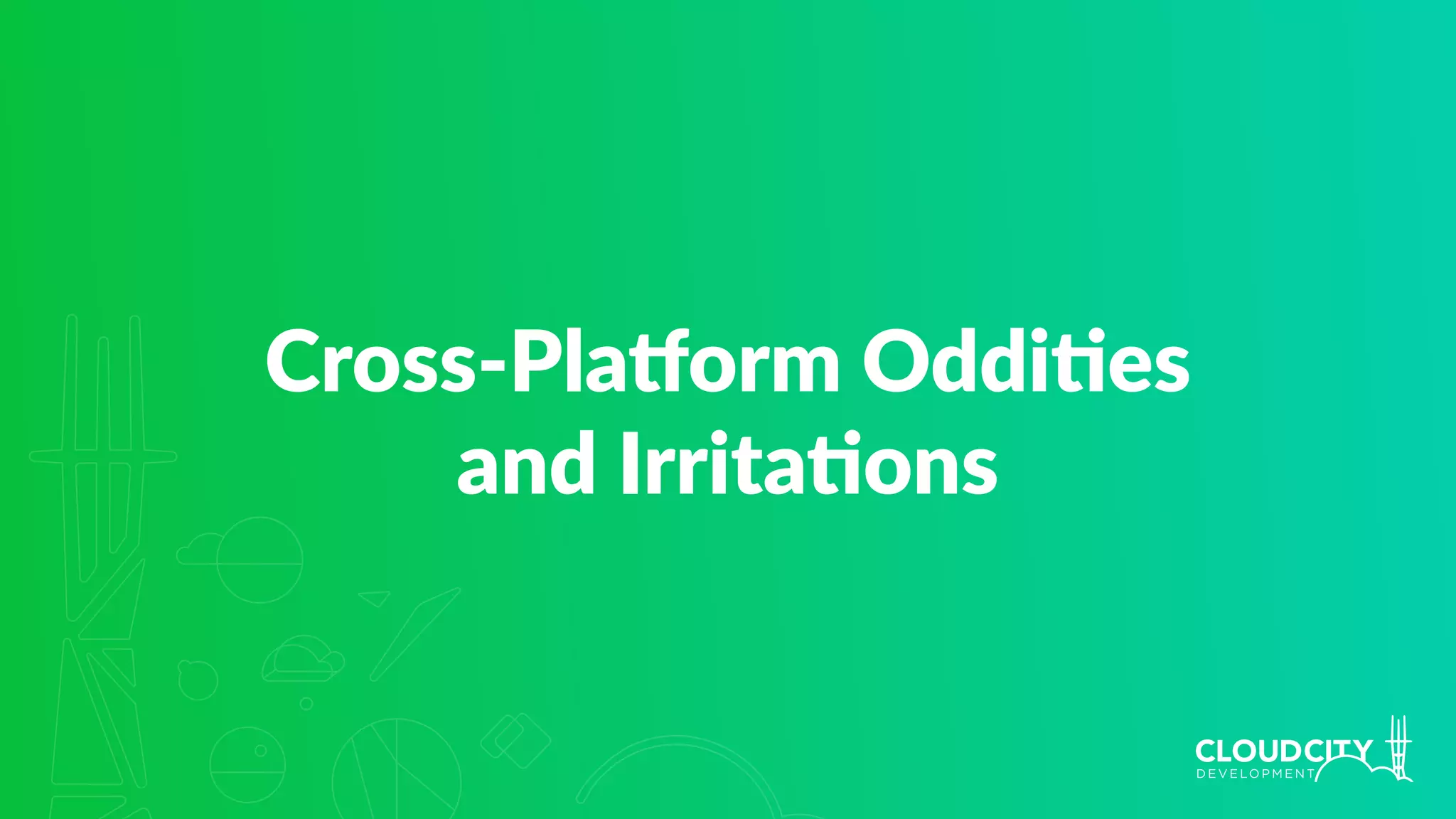 Cross-Platform Oddities and Irritations

CLOUDCITY
DEVELOPMENT